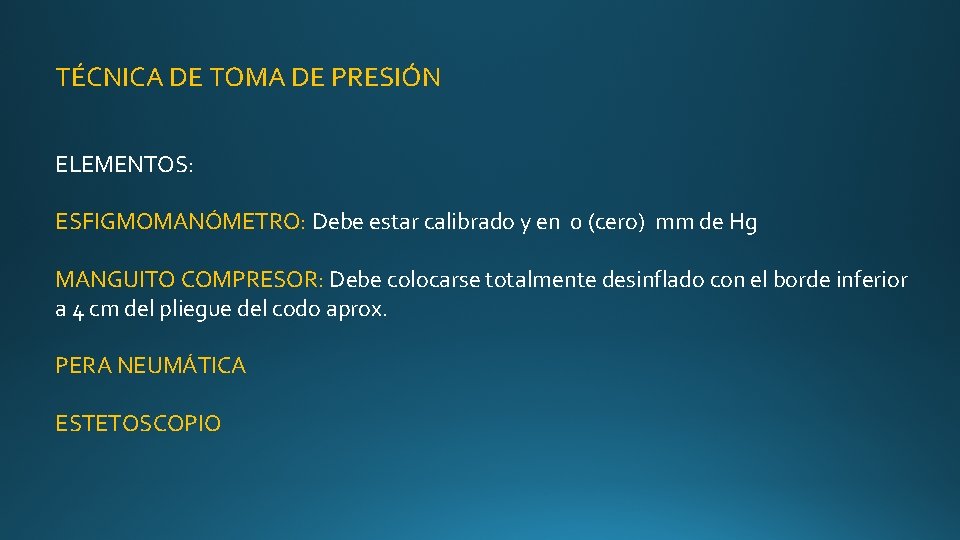 TÉCNICA DE TOMA DE PRESIÓN

ELEMENTOS:

ESFIGMOMANÓMETRO: Debe estar calibrado y en 0 (cero) mm de Hg

MANGUITO COMPRESOR: Debe colocarse totalmente desinflado con el borde inferior a 4 cm del pliegue del codo aprox.

PERA NEUMÁTICA

ESTETOSCOPIO